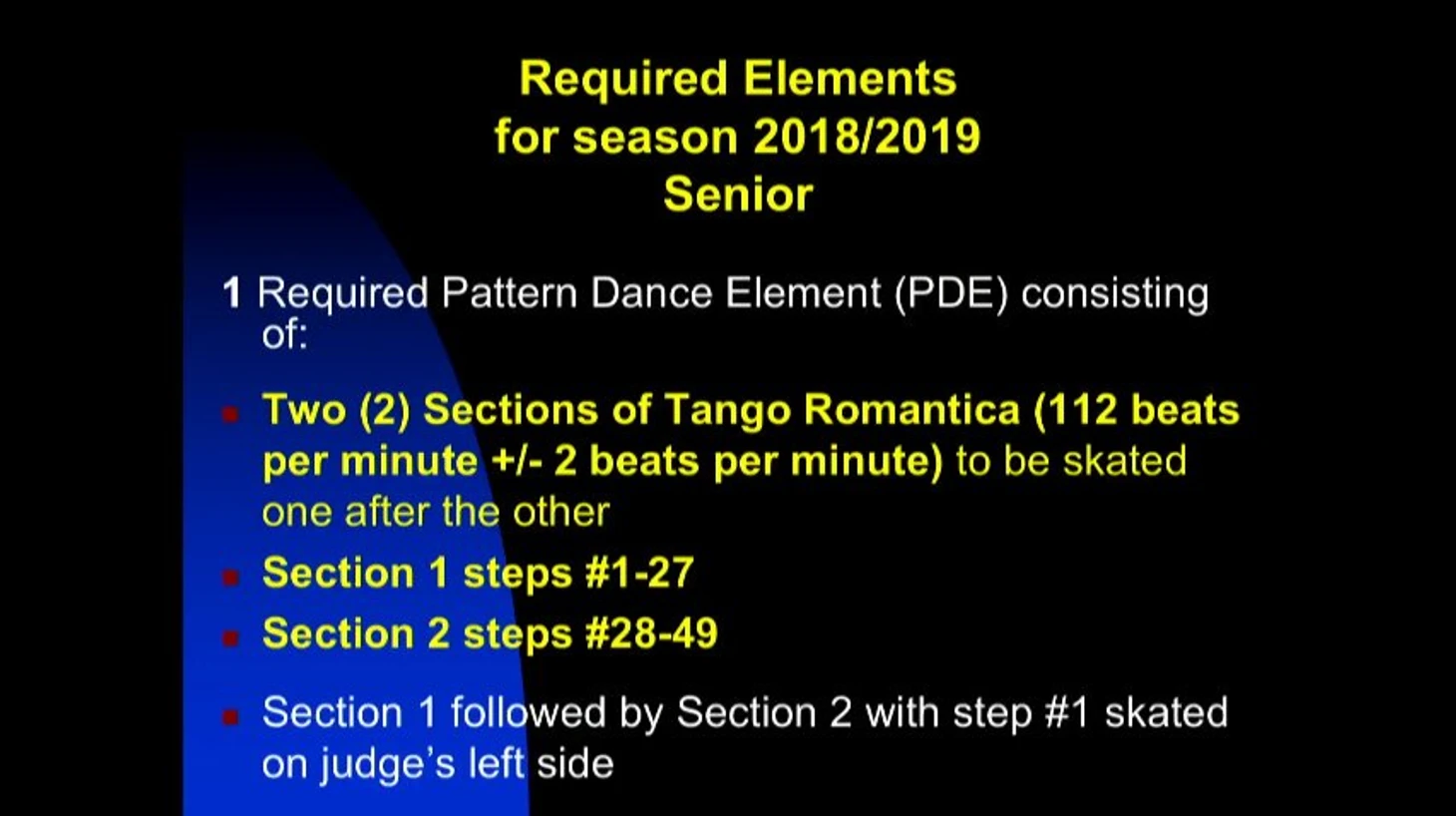 Required Elements
for season 2018/2019
Senior

1 Required Pattern Dance Element (PDE) consisting of:

Two (2) Sections of Tango Romantica (112 beats per minute +/- 2 beats per minute) to be skated one after the other

Section 1 steps #1-27

Section 2 steps #28-49

Section 1 followed by Section 2 with step #1 skated on judge's left side